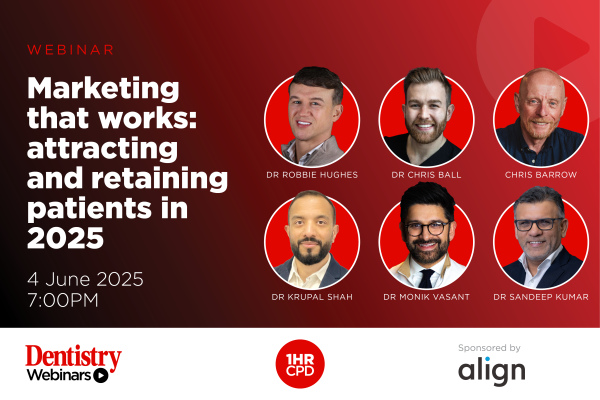 WEBINAR

Marketing that works: attracting and retaining patients in 2025

4 June 2025
7:00PM

DR ROBBIE HUGHES

DR CHRIS BALL

CHRIS BARROW

DR KRUPAL SHAH

DR MONIK VASANT

DR SANDEEP KUMAR

Dentistry
Webinars

1HR
CPD

Sponsored by
align